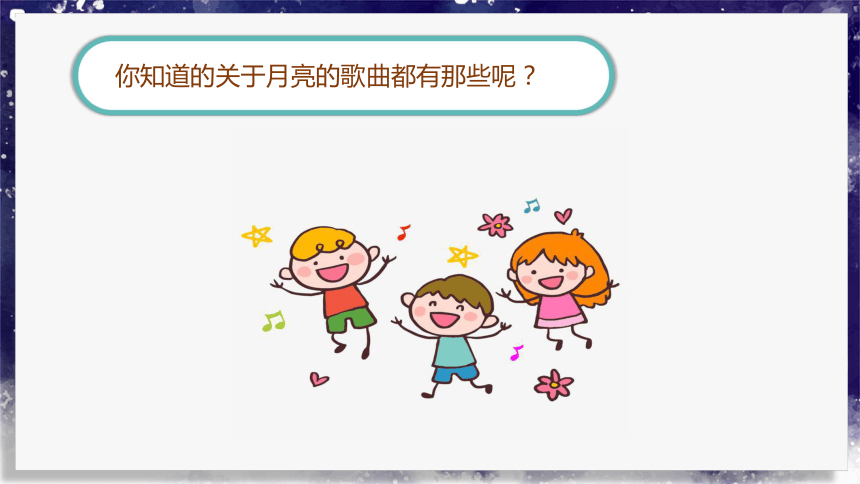 你知道的关于月亮的歌曲都有那些呢？